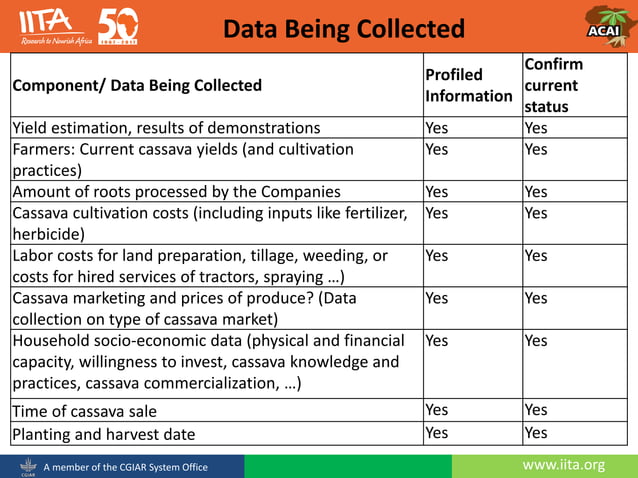 IITA
Research to Nourish Africa
50
1967-2017

Data Being Collected

ACAI

| Component/ Data Being Collected | Profiled Information | Confirm current status |
|---|---|---|
| Yield estimation, results of demonstrations | Yes | Yes |
| Farmers: Current cassava yields (and cultivation practices) | Yes | Yes |
| Amount of roots processed by the Companies | Yes | Yes |
| Cassava cultivation costs (including inputs like fertilizer, herbicide) | Yes | Yes |
| Labor costs for land preparation, tillage, weeding, or costs for hired services of tractors, spraying …) | Yes | Yes |
| Cassava marketing and prices of produce? (Data collection on type of cassava market) | Yes | Yes |
| Household socio-economic data (physical and financial capacity, willingness to invest, cassava knowledge and practices, cassava commercialization, …) | Yes | Yes |
| Time of cassava sale | Yes | Yes |
| Planting and harvest date | Yes | Yes |

CGIAR
A member of the CGIAR System Office
www.iita.org